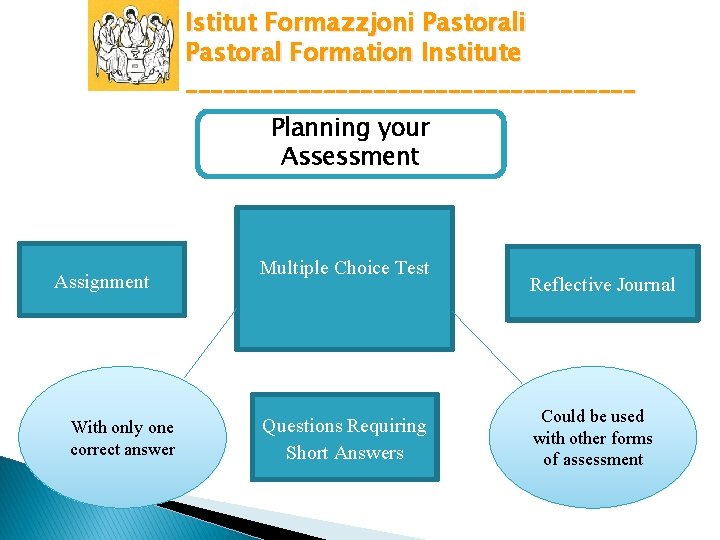 Istitut Formazzjoni Pastorali
Pastoral Formation Institute

Planning your Assessment

Assignment

Multiple Choice Test

Reflective Journal

With only one correct answer

Questions Requiring Short Answers

Could be used with other forms of assessment